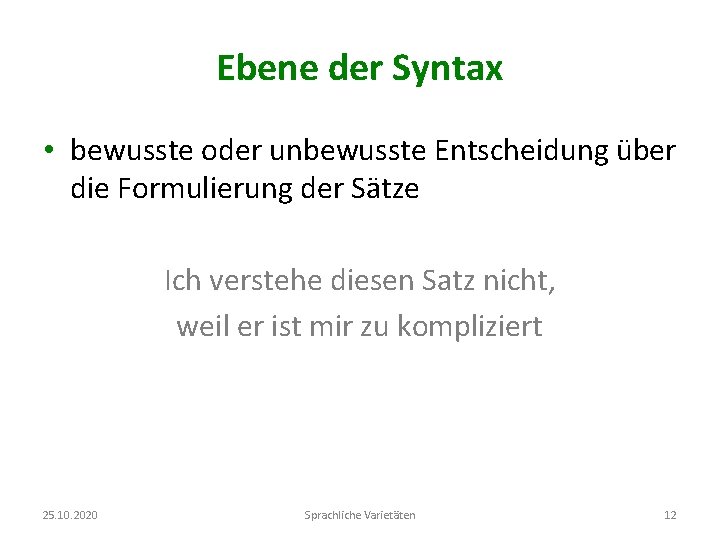 Ebene der Syntax

• bewusste oder unbewusste Entscheidung über die Formulierung der Sätze

Ich verstehe diesen Satz nicht,
weil er ist mir zu kompliziert

25.10.2020

Sprachliche Varietäten

12